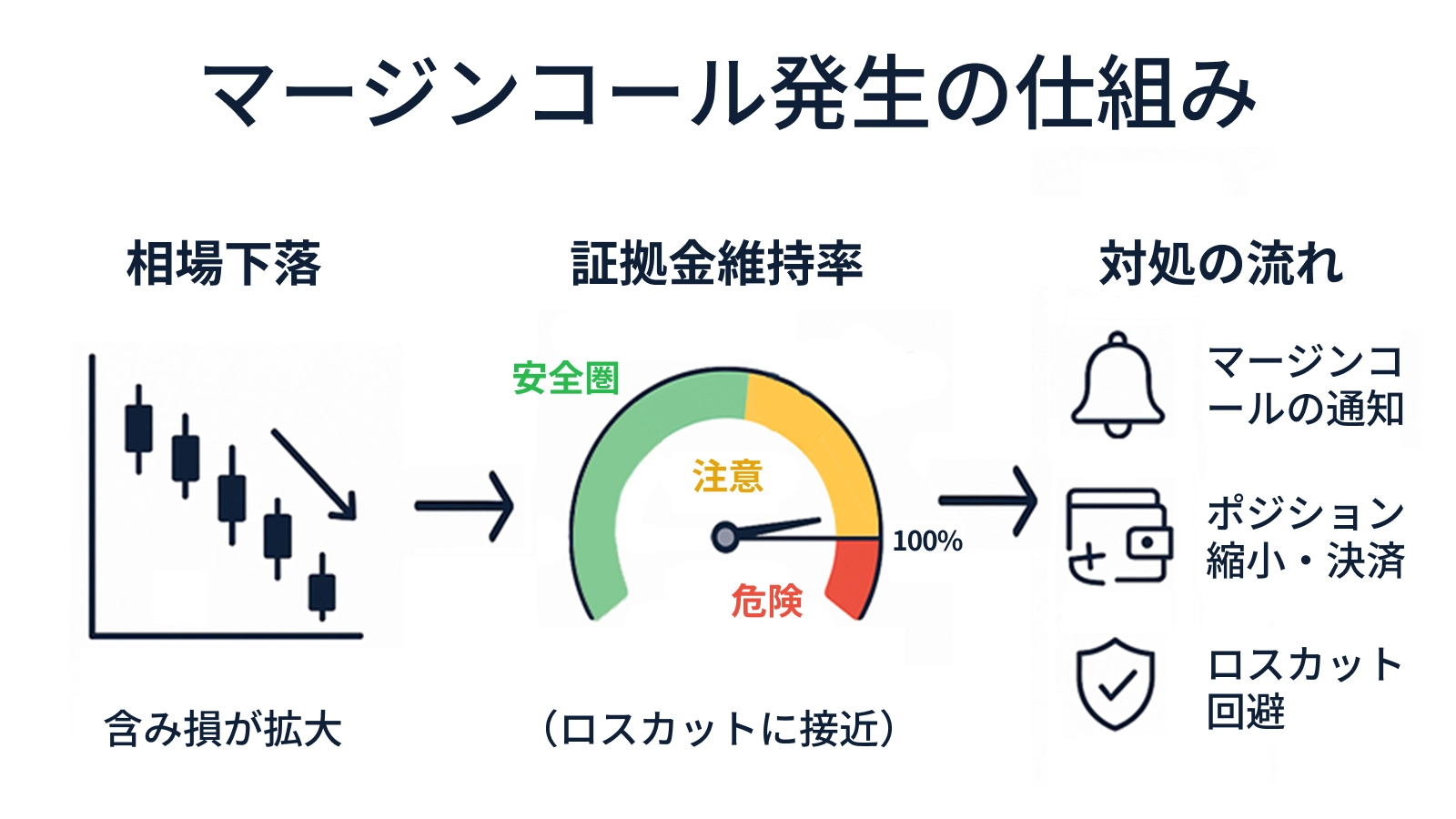 マージンコール発生の仕組み

相場下落

含み損が拡大

証拠金維持率

安全圏

注意

危険

100%

（ロスカットに接近）

対処の流れ

マージンコールの通知

ポジション縮小・決済

ロスカット回避